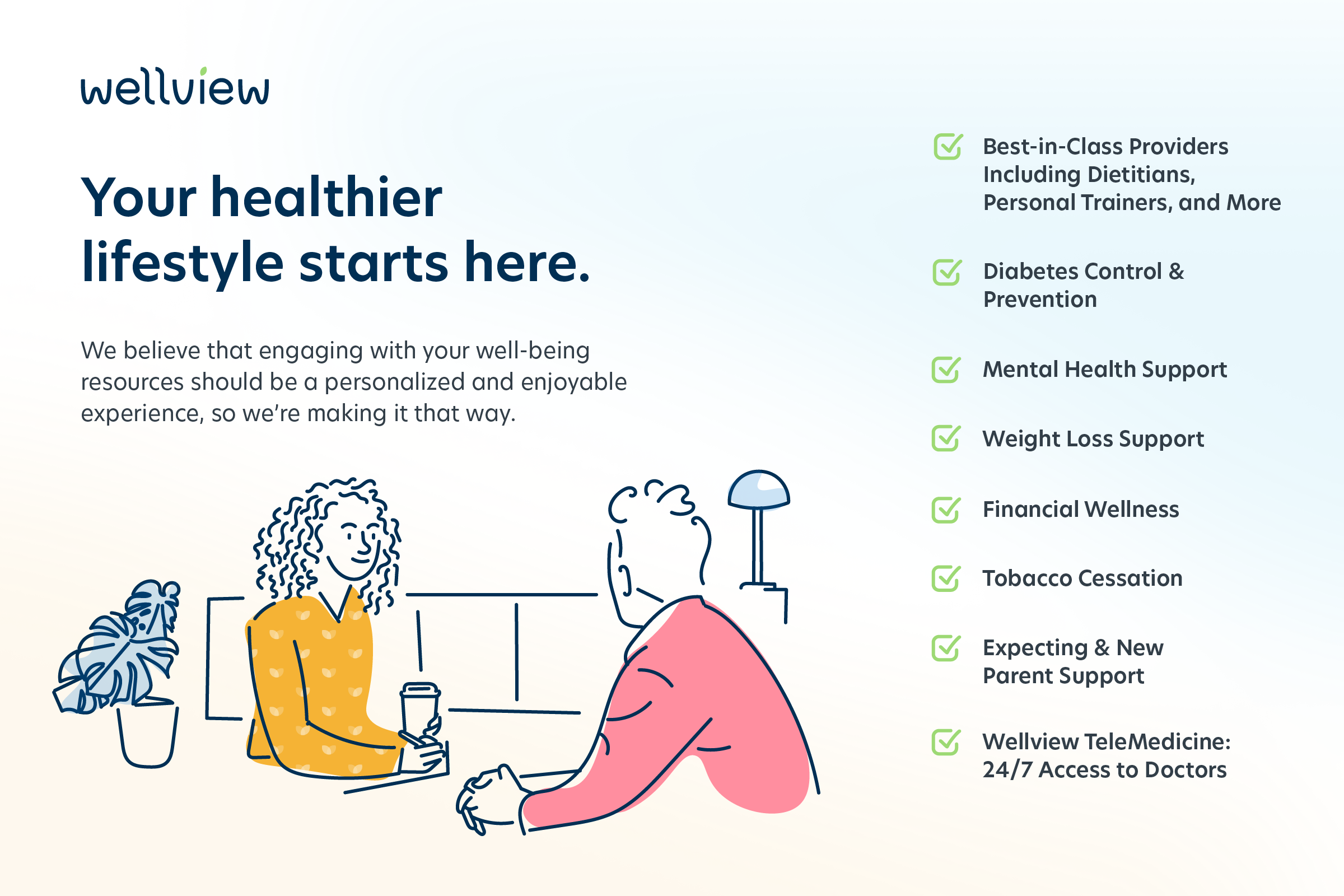 wellview

Your healthier lifestyle starts here.

We believe that engaging with your well-being resources should be a personalized and enjoyable experience, so we're making it that way.

Best-in-Class Providers Including Dietitians, Personal Trainers, and More

Diabetes Control & Prevention

Mental Health Support

Weight Loss Support

Financial Wellness

Tobacco Cessation

Expecting & New Parent Support

Wellview TeleMedicine: 24/7 Access to Doctors